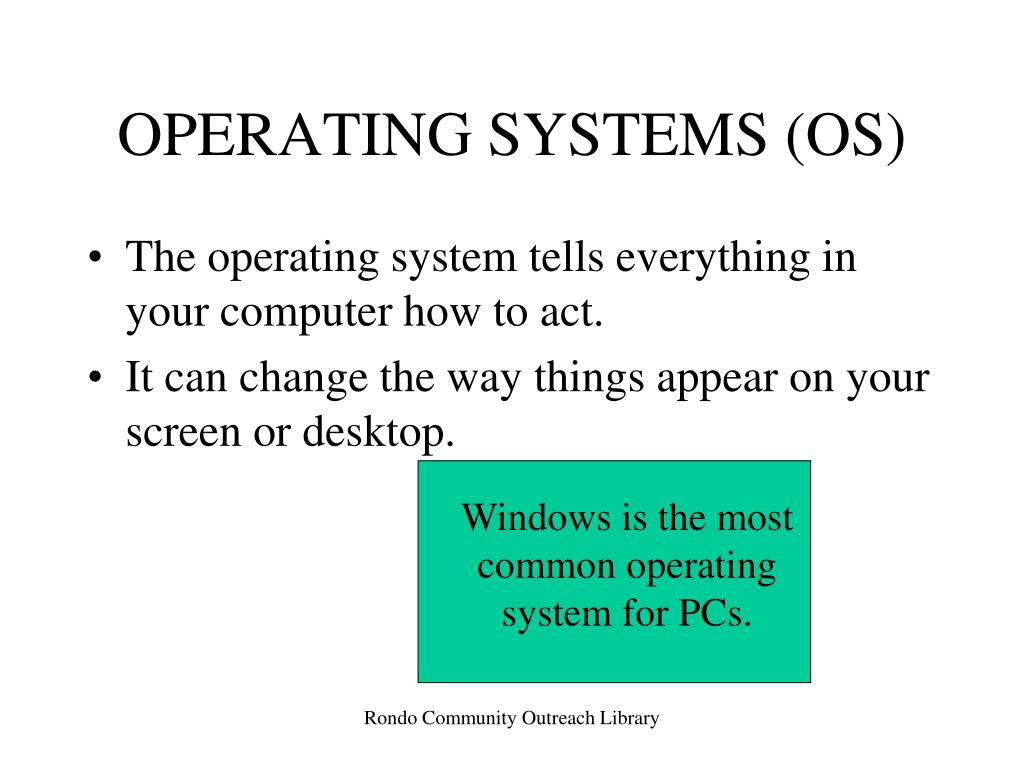 OPERATING SYSTEMS (OS)

• The operating system tells everything in your computer how to act.
• It can change the way things appear on your screen or desktop.

Windows is the most common operating system for PCs.

Rondo Community Outreach Library